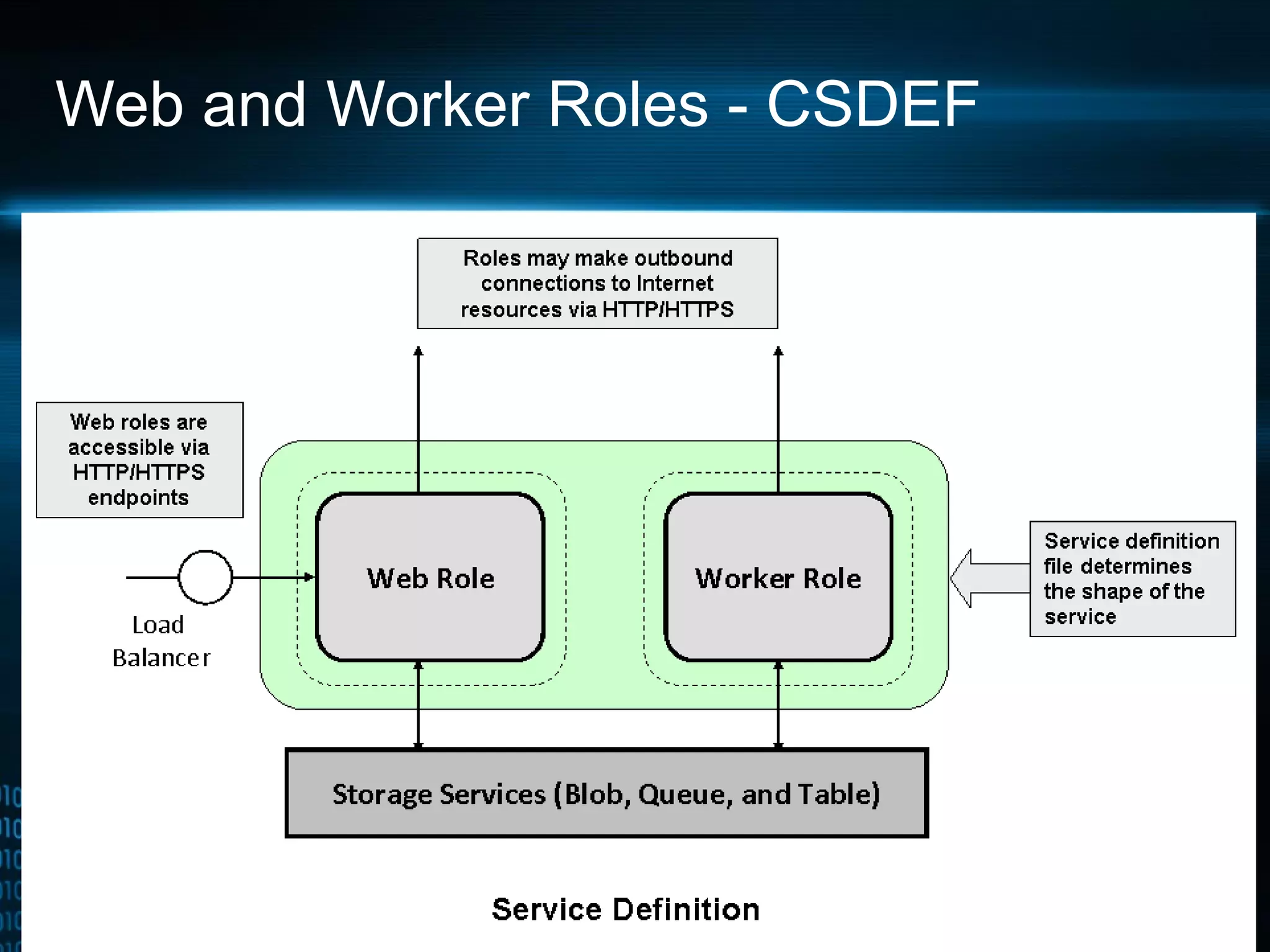 Web and Worker Roles - CSDEF

Roles may make outbound connections to Internet resources via HTTP/HTTPS

Web roles are accessible via HTTP/HTTPS endpoints

Load Balancer

Web Role

Worker Role

Service definition file determines the shape of the service

Storage Services (Blob, Queue, and Table)

Service Definition